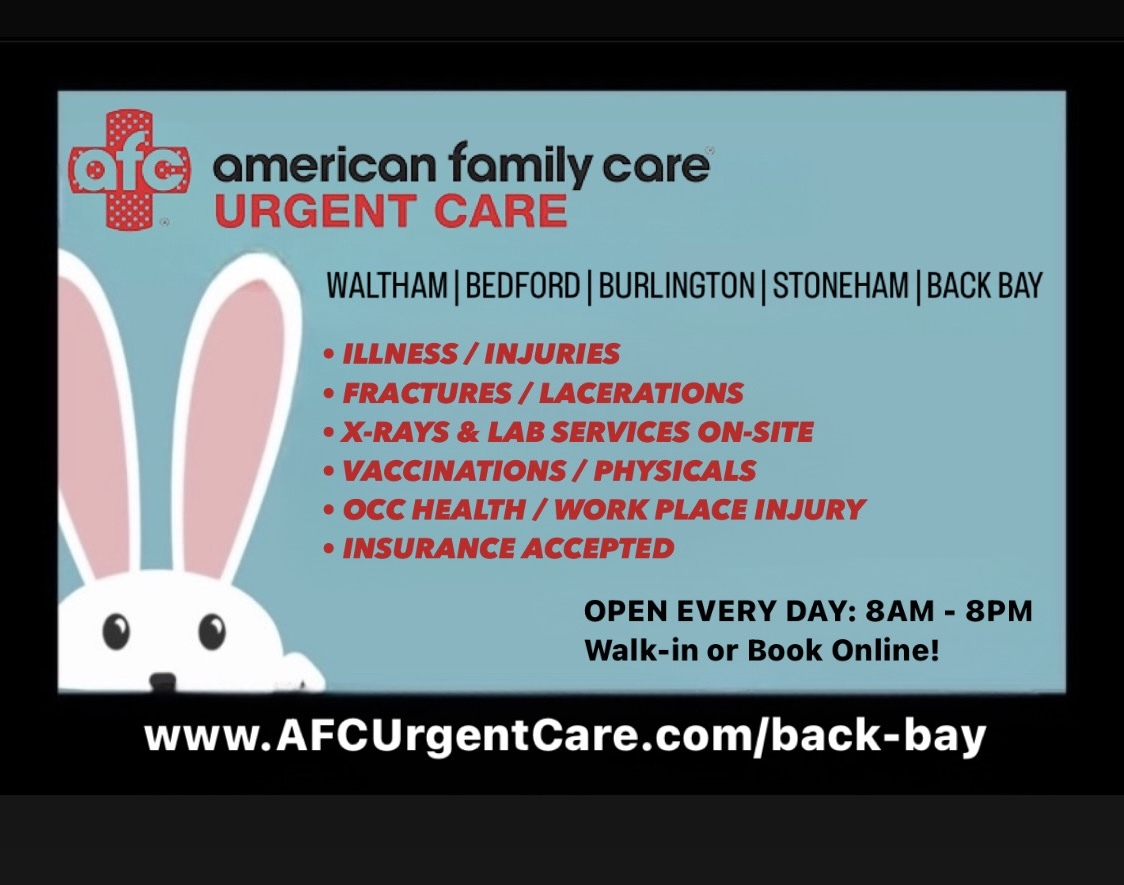 afc american family care
URGENT CARE

WALTHAM | BEDFORD | BURLINGTON | STONEHAM | BACK BAY

• ILLNESS / INJURIES
• FRACTURES / LACERATIONS
• X-RAYS & LAB SERVICES ON-SITE
• VACCINATIONS / PHYSICALS
• OCC HEALTH / WORK PLACE INJURY
• INSURANCE ACCEPTED

OPEN EVERY DAY: 8AM - 8PM
Walk-in or Book Online!

www.AFCUrgentCare.com/back-bay